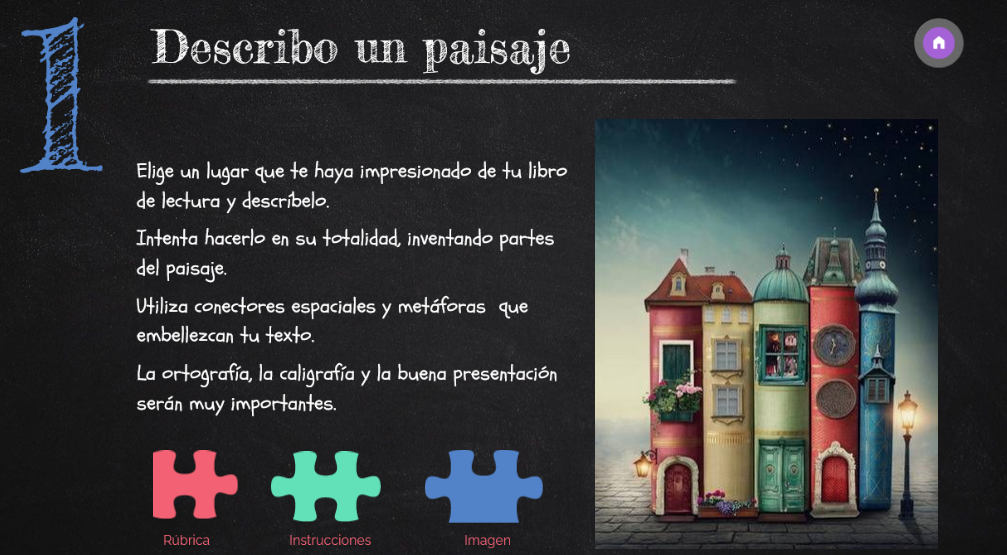 1

Describo un paisaje

Elige un lugar que te haya impresionado de tu libro de lectura y descríbelo.

Intenta hacerlo en su totalidad, inventando partes del paisaje.

Utiliza conectores espaciales y metáforas que embellezcan tu texto.

La ortografía, la caligrafía y la buena presentación serán muy importantes.

Rúbrica

Instrucciones

Imagen